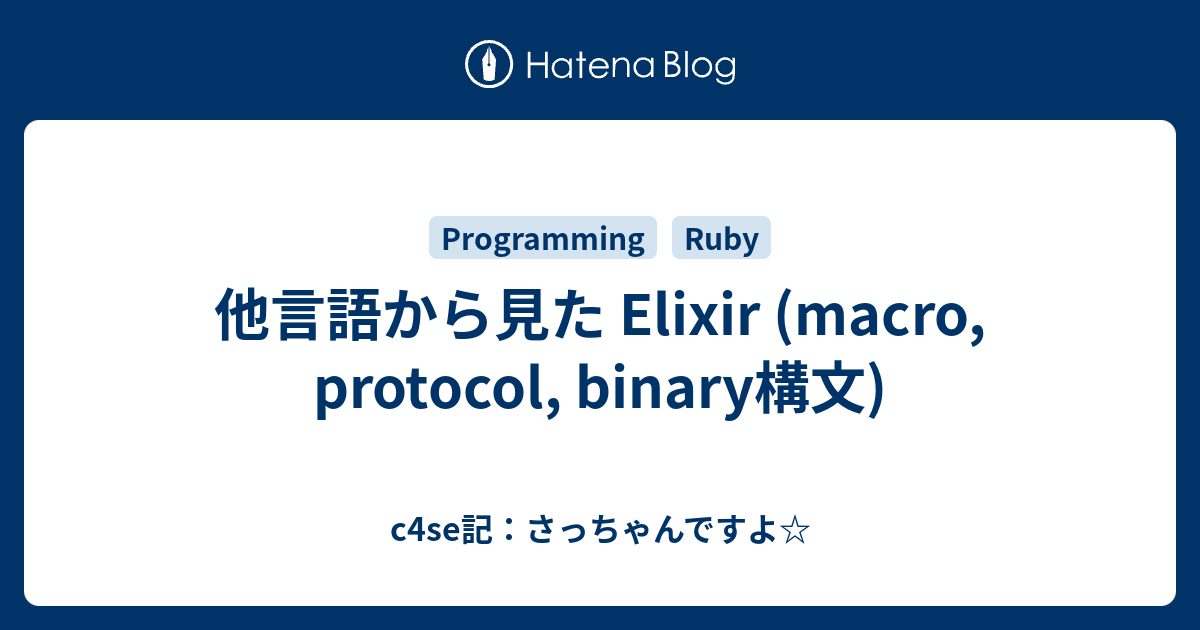 Hatena Blog

Programming Ruby

他言語から見た Elixir (macro, protocol, binary構文)

c4se記：さっちゃんですよ☆